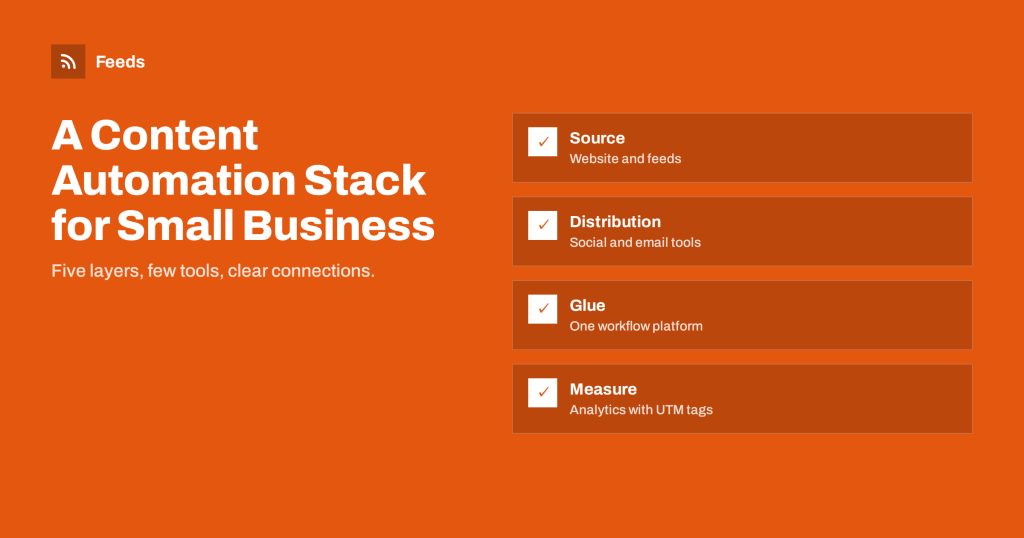 Feeds

A Content Automation Stack for Small Business

Five layers, few tools, clear connections.

☑ Source
Website and feeds

☑ Distribution
Social and email tools

☑ Glue
One workflow platform

☑ Measure
Analytics with UTM tags